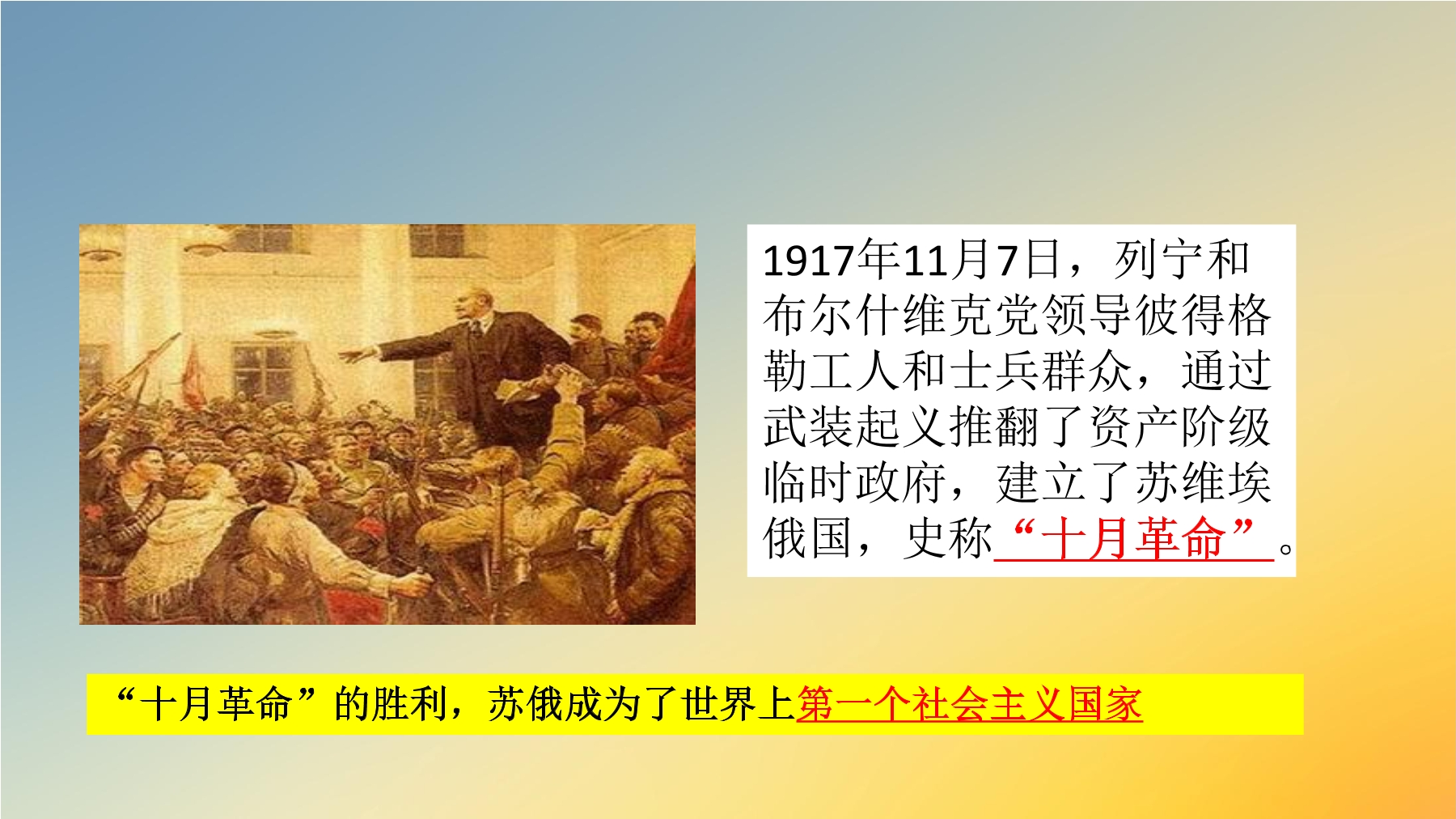 1917年11月7日，列宁和布尔什维克党领导彼得格勒工人和士兵群众，通过武装起义推翻了资产阶级临时政府，建立了苏维埃俄国，史称“十月革命”。

“十月革命”的胜利，苏俄成为了世界上第一个社会主义国家